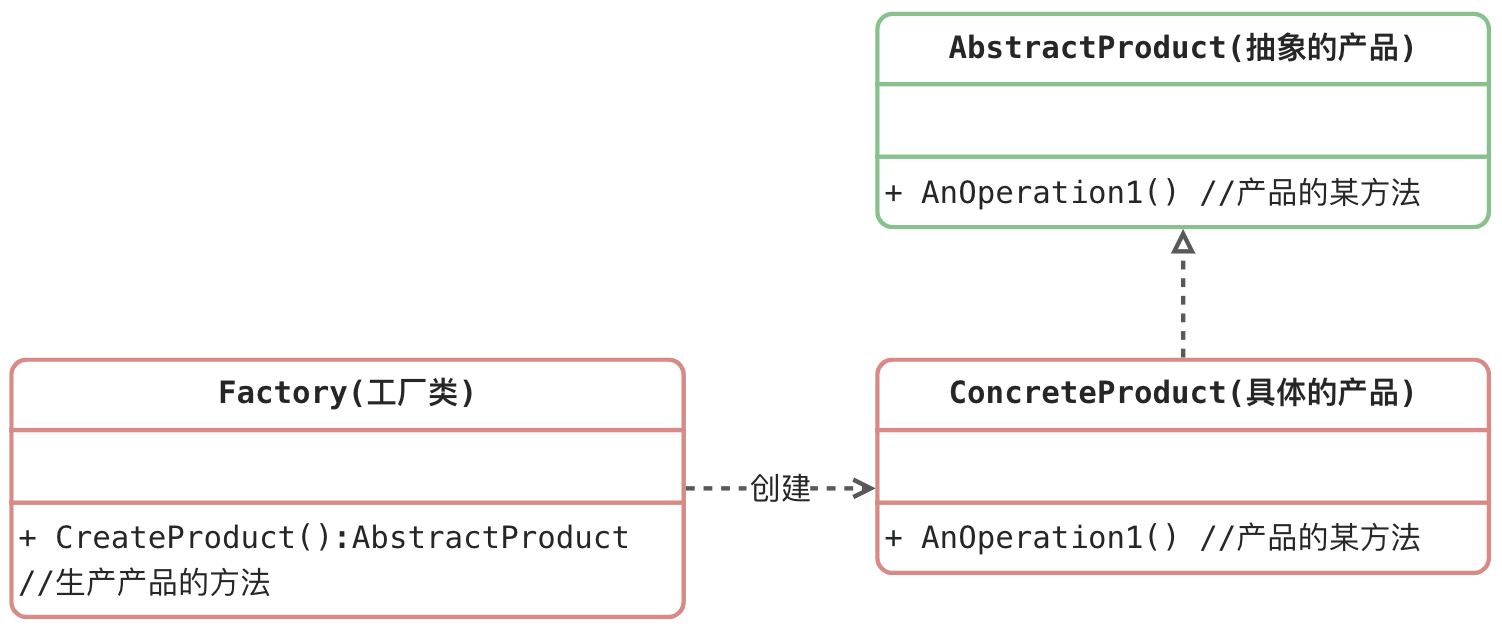 AbstractProduct(抽象的产品)

+ AnOperation1() //产品的某方法

Factory(工厂类)

+ CreateProduct():AbstractProduct //生产产品的方法

创建

ConcreteProduct(具体的产品)

+ AnOperation1() //产品的某方法